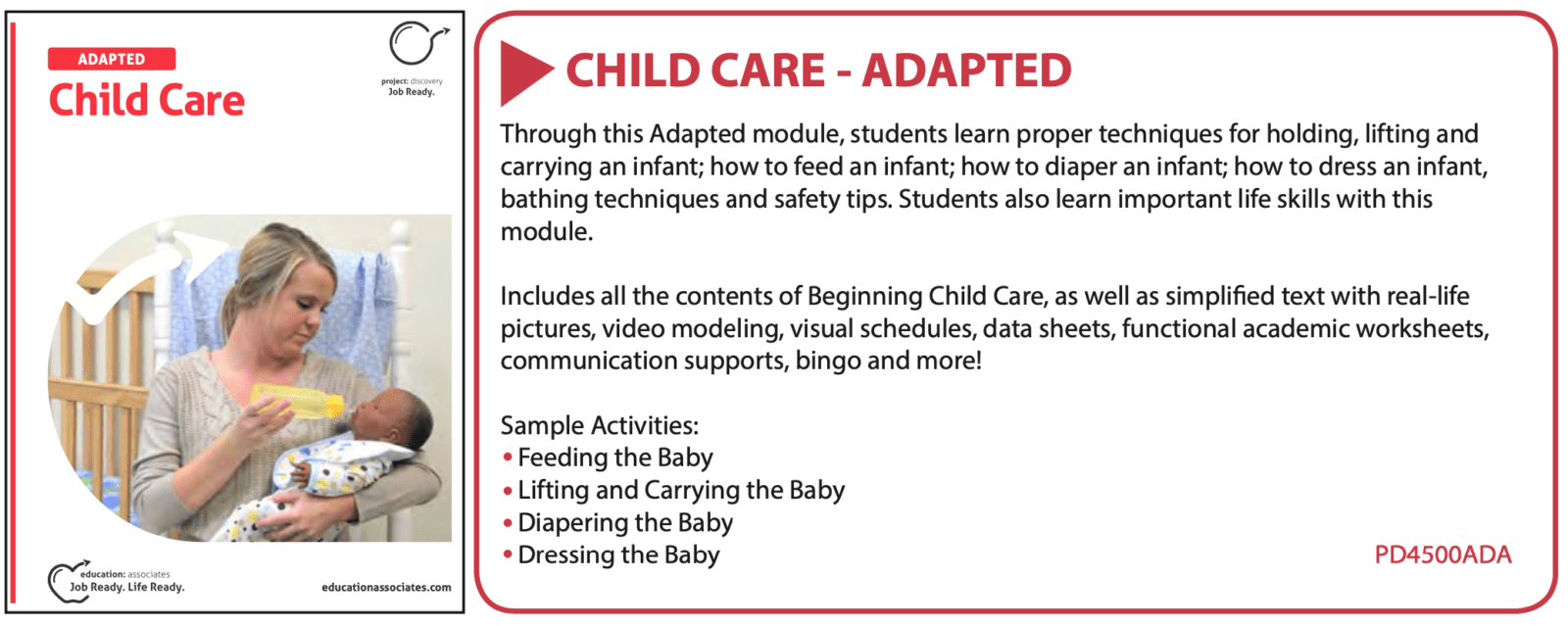 ADAPTED
Child Care

project: discovery
Job Ready.

education: associates
Job Ready. Life Ready.

educationassociates.com

CHILD CARE - ADAPTED

Through this Adapted module, students learn proper techniques for holding, lifting and carrying an infant; how to feed an infant; how to diaper an infant; how to dress an infant, bathing techniques and safety tips. Students also learn important life skills with this module.

Includes all the contents of Beginning Child Care, as well as simplified text with real-life pictures, video modeling, visual schedules, data sheets, functional academic worksheets, communication supports, bingo and more!

Sample Activities:
• Feeding the Baby
• Lifting and Carrying the Baby
• Diapering the Baby
• Dressing the Baby

PD4500ADA